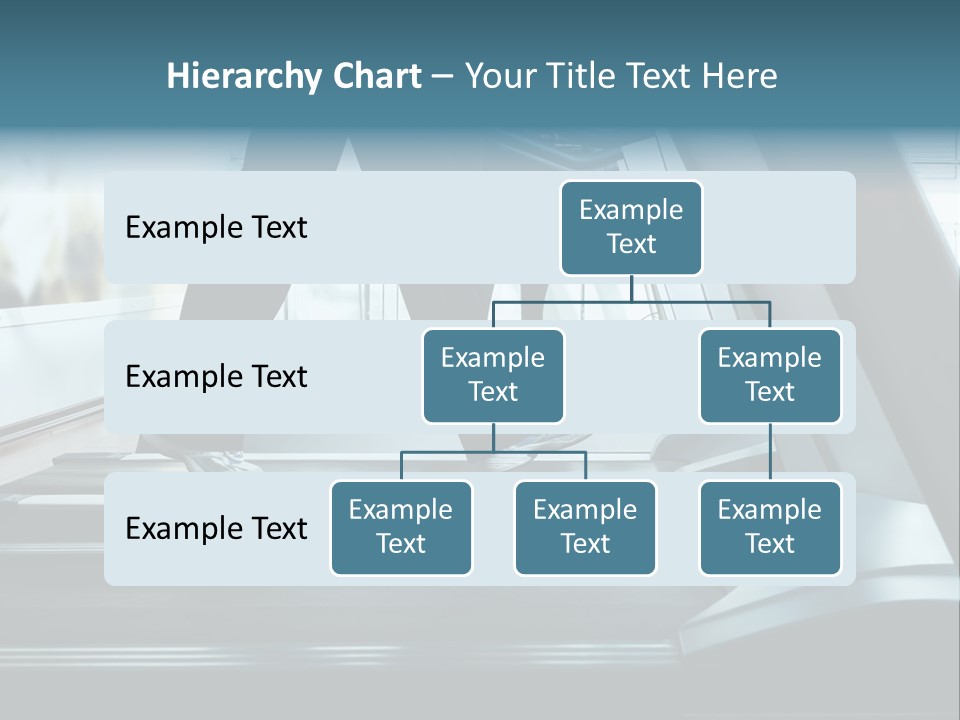 Hierarchy Chart – Your Title Text Here

Example Text

Example Text

Example Text

Example Text

Example Text

Example Text

Example Text

Example Text

Example Text